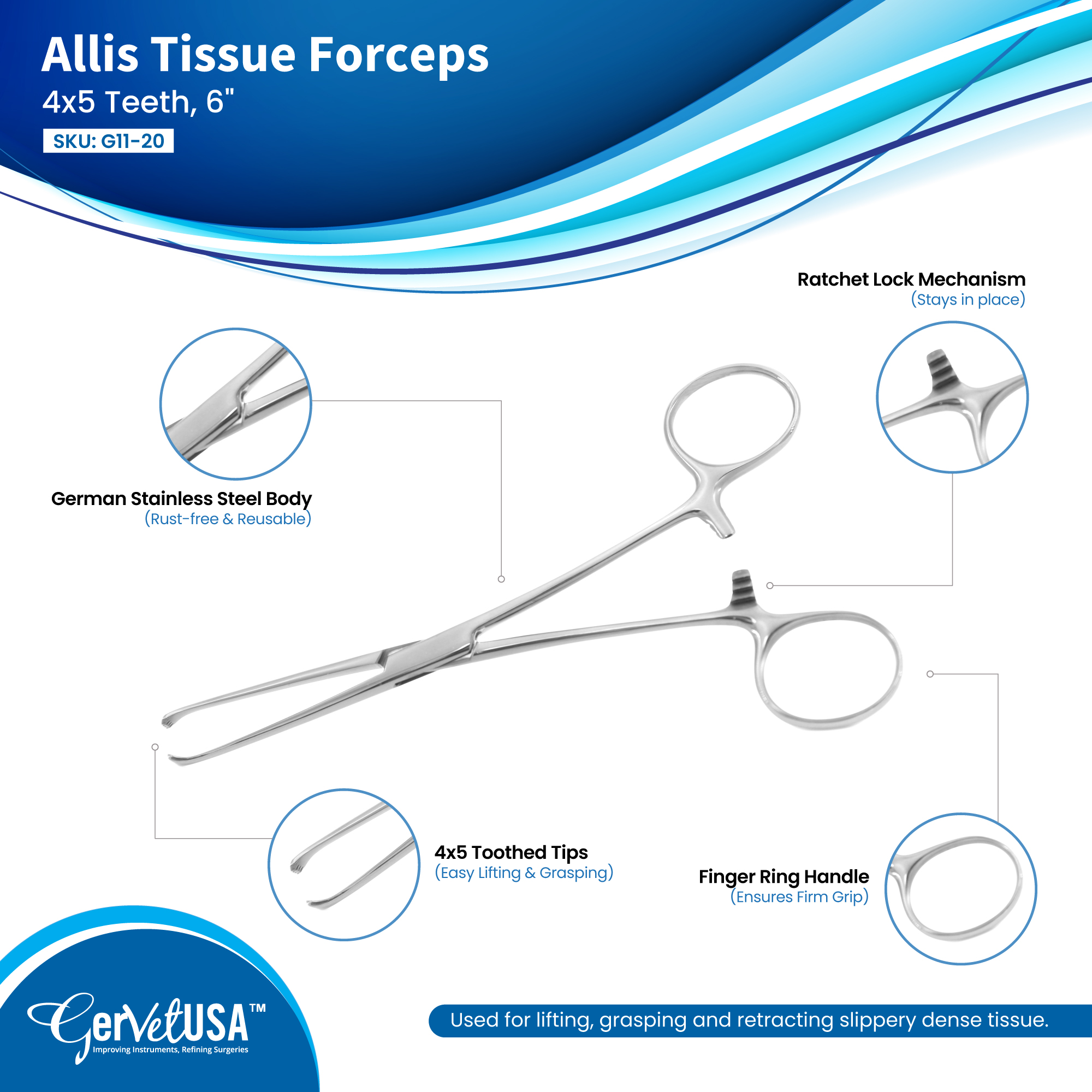 Allis Tissue Forceps
4x5 Teeth, 6"
SKU: G11-20

Ratchet Lock Mechanism
(Stays in place)

German Stainless Steel Body
(Rust-free & Reusable)

4x5 Toothed Tips
(Easy Lifting & Grasping)

Finger Ring Handle
(Ensures Firm Grip)

GerVetUSA™
Improving Instruments, Refining Surgeries

Used for lifting, grasping and retracting slippery dense tissue.